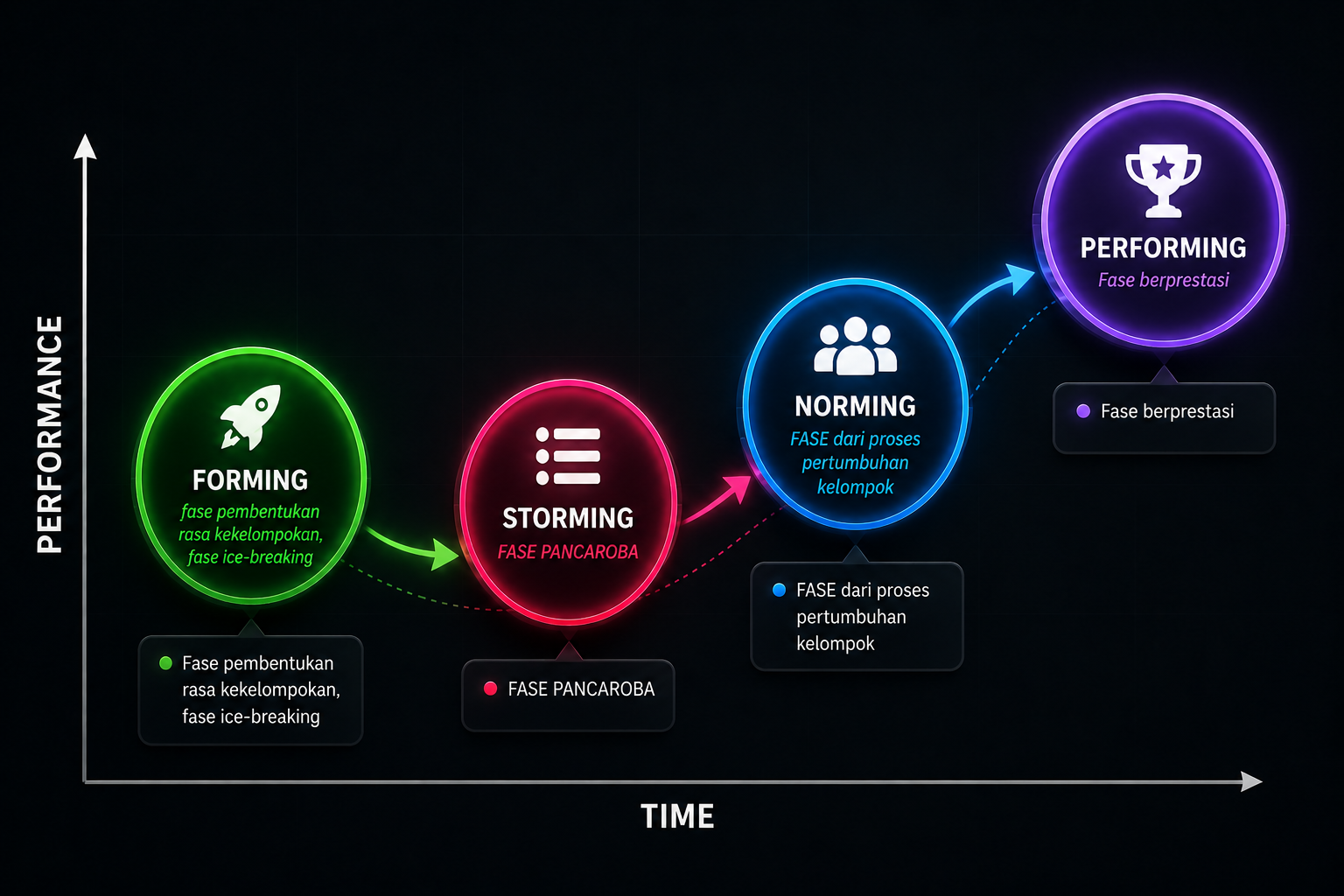 PERFORMANCE

FORMING
fase pembentukan rasa kekelompokan, fase ice-breaking

Fase pembentukan rasa kekelompokan, fase ice-breaking

STORMING
FASE PANCAROBA

FASE PANCAROBA

NORMING
FASE dari proses pertumbuhan kelompok

FASE dari proses pertumbuhan kelompok

PERFORMING
Fase berprestasi

Fase berprestasi

TIME